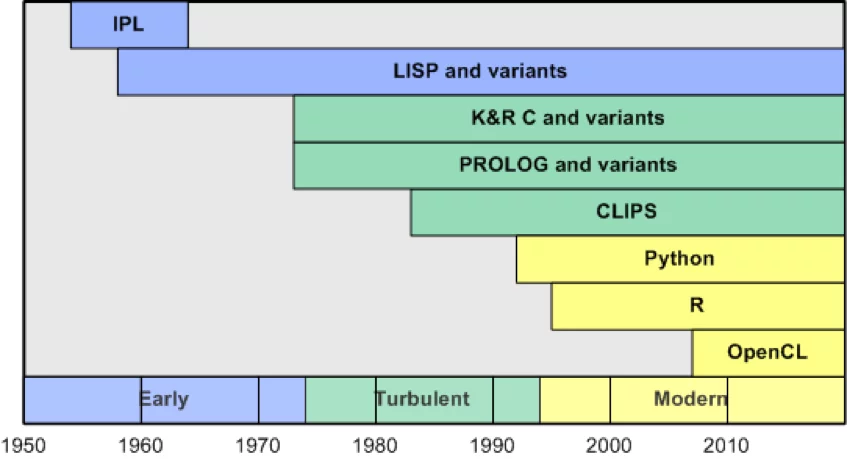 IPL
LISP and variants
K&R C and variants
PROLOG and variants
CLIPS
Python
R
OpenCL
Early
Turbulent
Modern
1950
1960
1970
1980
1990
2000
2010